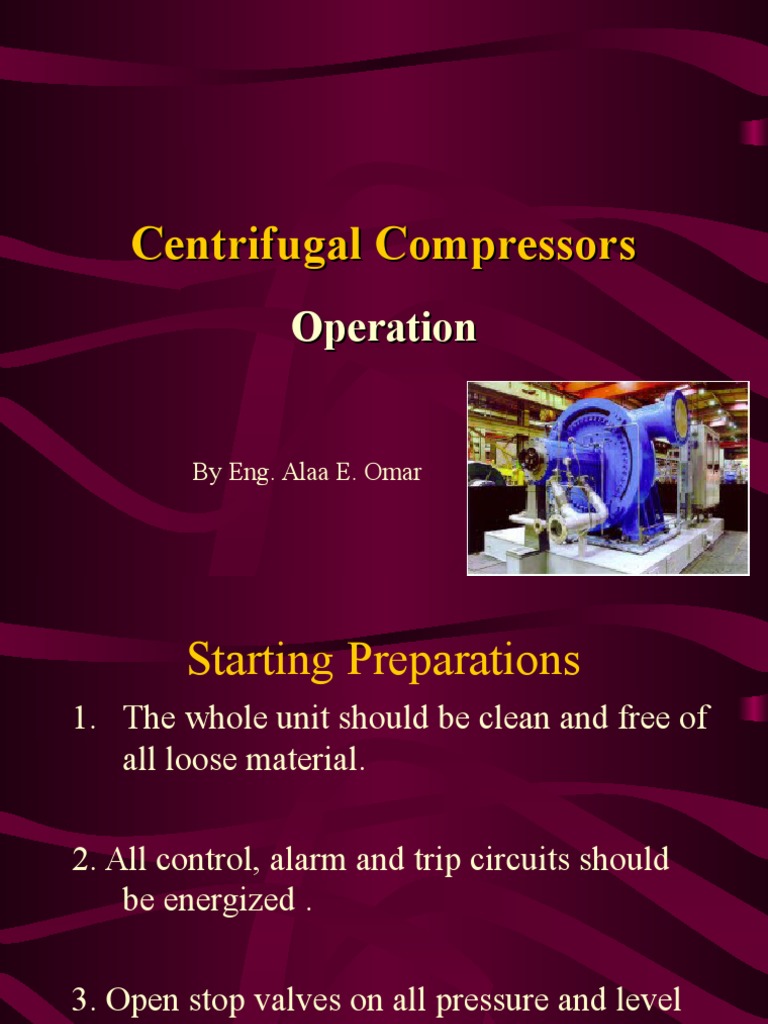 Centrifugal Compressors

Operation

By Eng. Alaa E. Omar

Starting Preparations

1. The whole unit should be clean and free of all loose material.

2. All control, alarm and trip circuits should be energized .

3. Open stop valves on all pressure and level